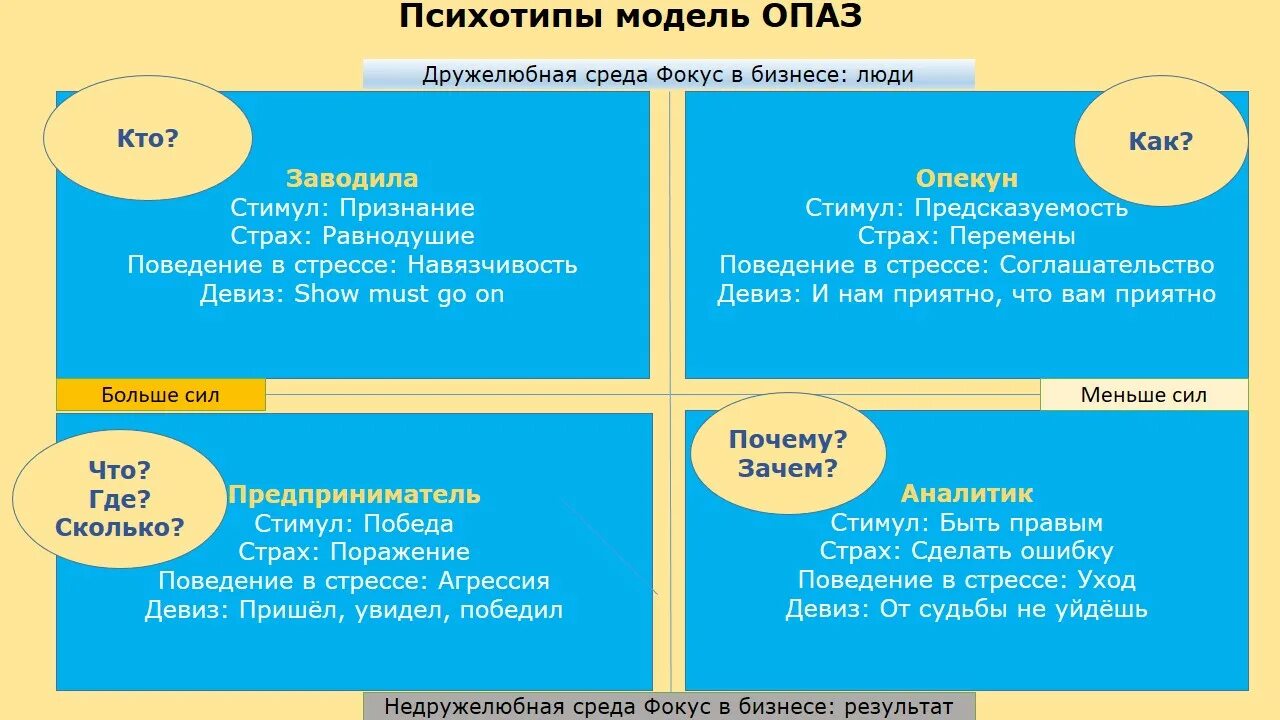 Психотипы модель ОПАЗ

Дружелюбная среда Фокус в бизнесе: люди

Кто?

Заводила
Стимул: Признание
Страх: Равнодушие
Поведение в стрессе: Навязчивость
Девиз: Show must go on

Как?

Опекун
Стимул: Предсказуемость
Страх: Перемены
Поведение в стрессе: Соглашательство
Девиз: И нам приятно, что вам приятно

Больше сил

Меньше сил

Что?
Где?
Сколько?

Предприниматель
Стимул: Победа
Страх: Поражение
Поведение в стрессе: Агрессия
Девиз: Пришёл, увидел, победил

Почему?
Зачем?

Аналитик
Стимул: Быть правым
Страх: Сделать ошибку
Поведение в стрессе: Уход
Девиз: От судьбы не уйдёшь

Недружелюбная среда Фокус в бизнесе: результат